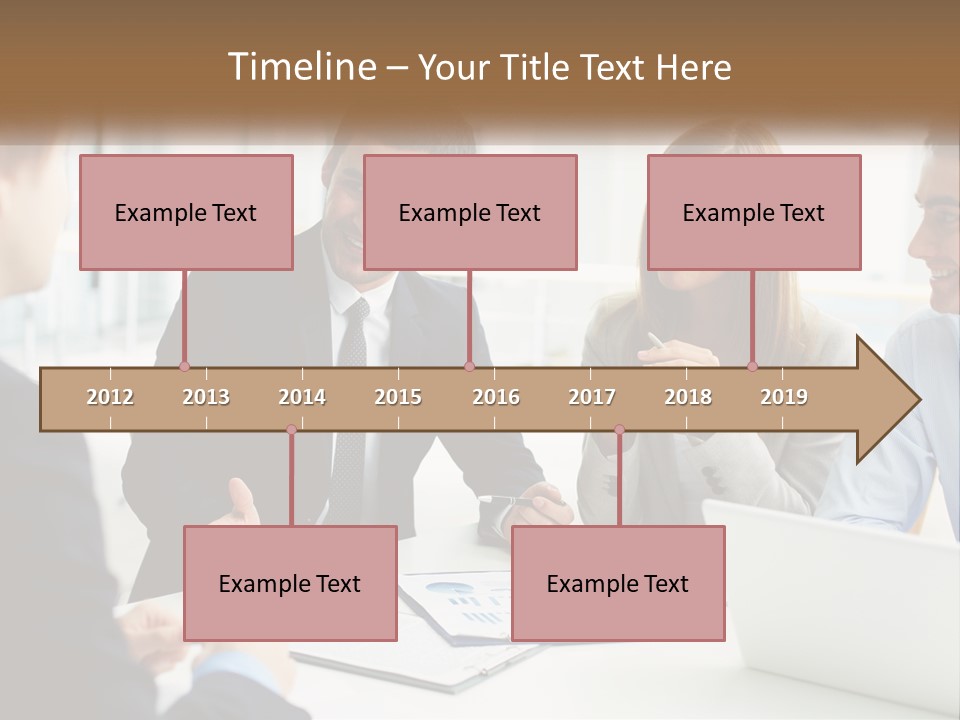 Timeline – Your Title Text Here

Example Text

Example Text

Example Text

2012 2013 2014 2015 2016 2017 2018 2019

Example Text

Example Text